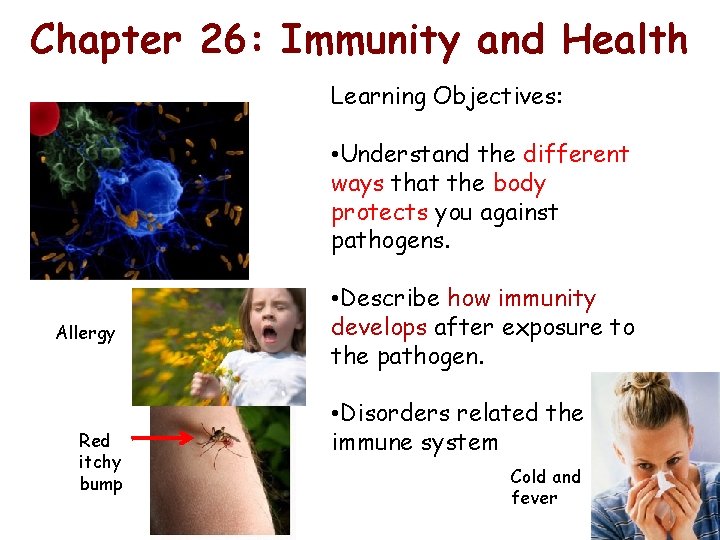 Chapter 26: Immunity and Health

Learning Objectives:

•Understand the different ways that the body protects you against pathogens.

•Describe how immunity develops after exposure to the pathogen.

•Disorders related the immune system

Allergy

Red itchy bump

Cold and fever